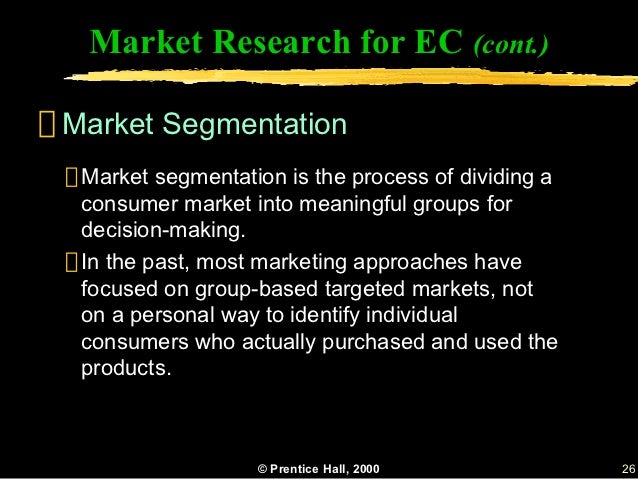 Market Research for EC (cont.)

Market Segmentation

Market segmentation is the process of dividing a consumer market into meaningful groups for decision-making.

In the past, most marketing approaches have focused on group-based targeted markets, not on a personal way to identify individual consumers who actually purchased and used the products.

© Prentice Hall, 2000

26